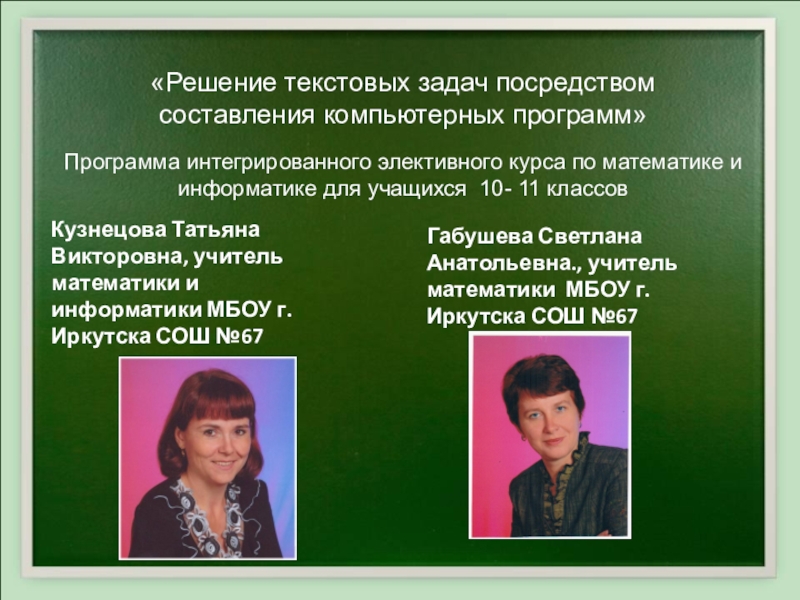 «Решение текстовых задач посредством составления компьютерных программ»

Программа интегрированного элективного курса по математике и информатике для учащихся 10- 11 классов

Кузнецова Татьяна Викторовна, учитель математики и информатики МБОУ г. Иркутска СОШ №67

Габушева Светлана Анатольевна., учитель математики МБОУ г. Иркутска СОШ №67